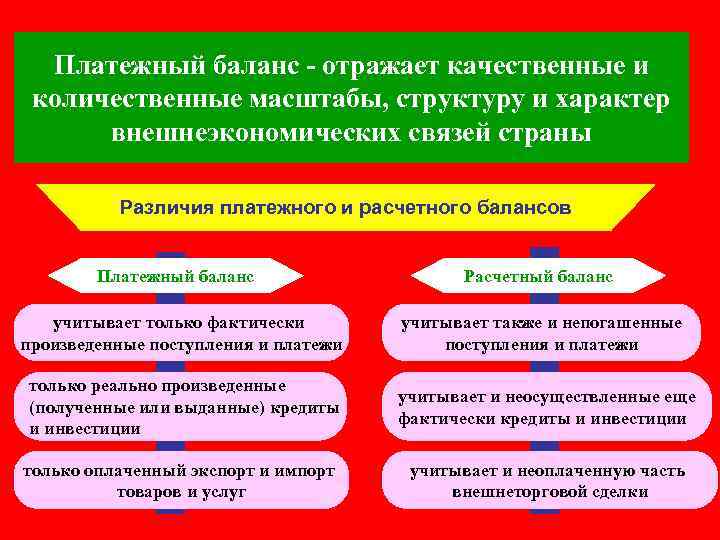 Платежный баланс - отражает качественные и количественные масштабы, структуру и характер внешнеэкономических связей страны

Различия платежного и расчетного балансов

Платежный баланс

учитывает только фактически произведенные поступления и платежи

только реально произведенные (полученные или выданные) кредиты и инвестиции

только оплаченный экспорт и импорт товаров и услуг

Расчетный баланс

учитывает также и непогашенные поступления и платежи

учитывает и неосуществленные еще фактически кредиты и инвестиции

учитывает и неоплаченную часть внешнеторговой сделки